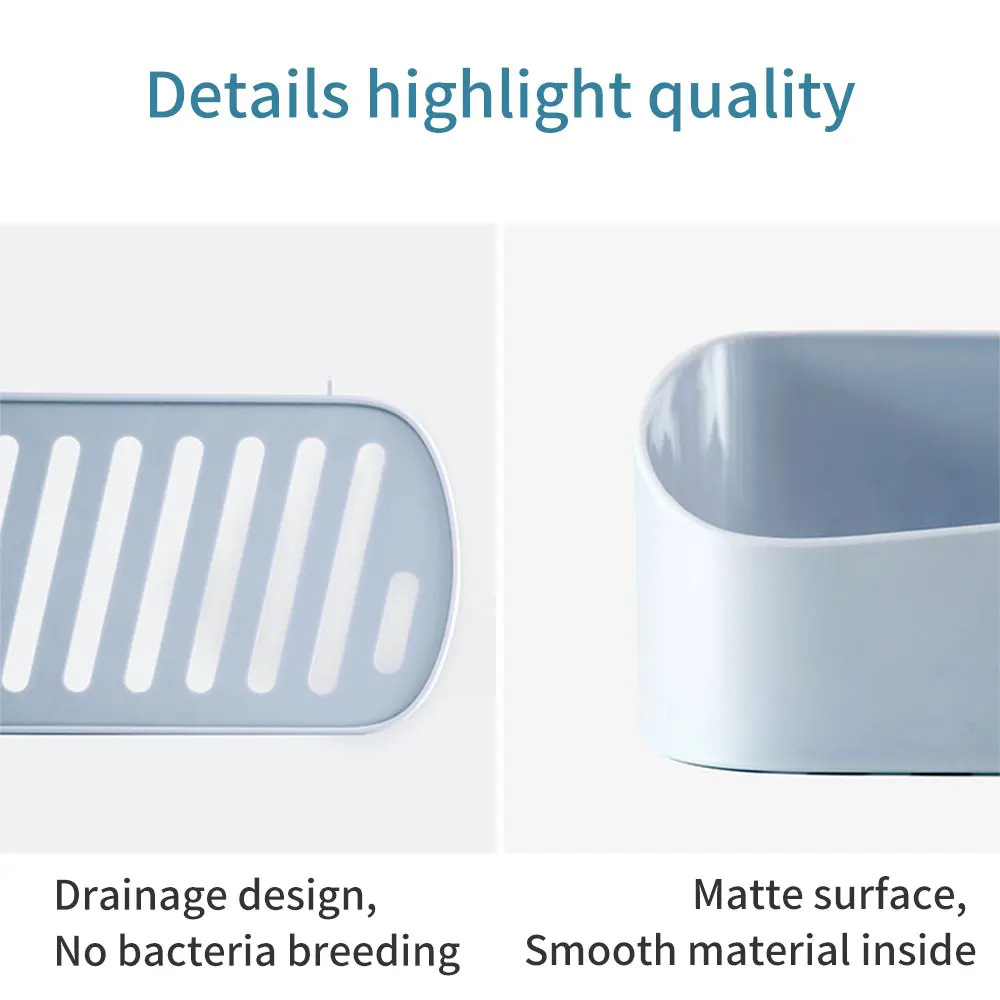 Details highlight quality

Drainage design,
No bacteria breeding

Matte surface,
Smooth material inside